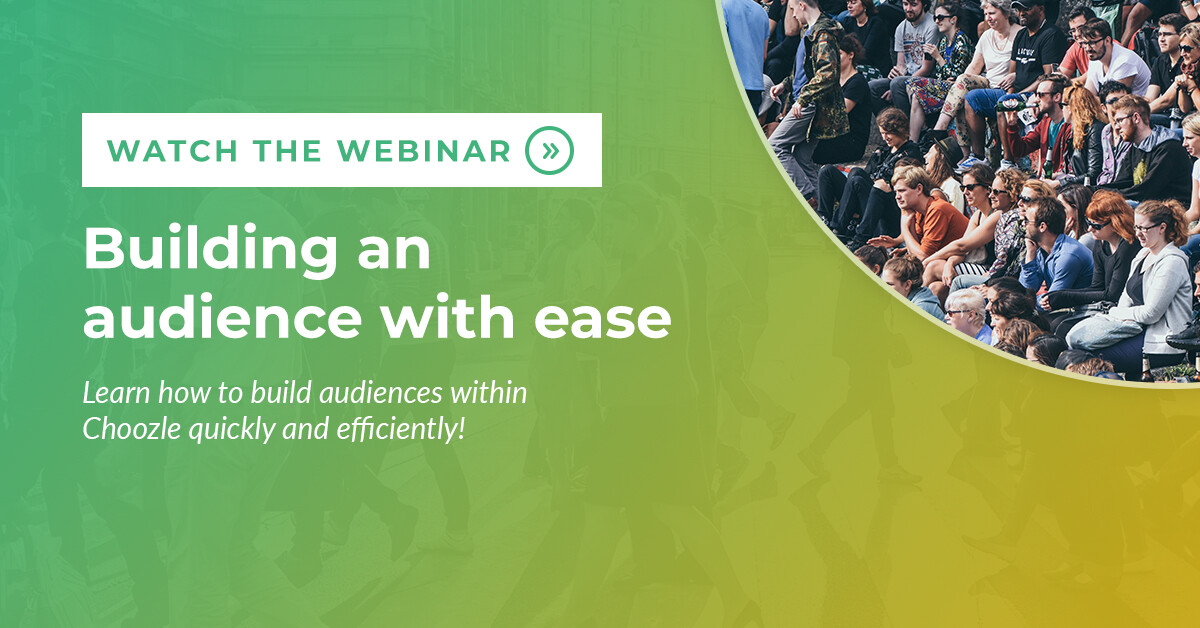 WATCH THE WEBINAR »

Building an audience with ease

Learn how to build audiences within Choozle quickly and efficiently!